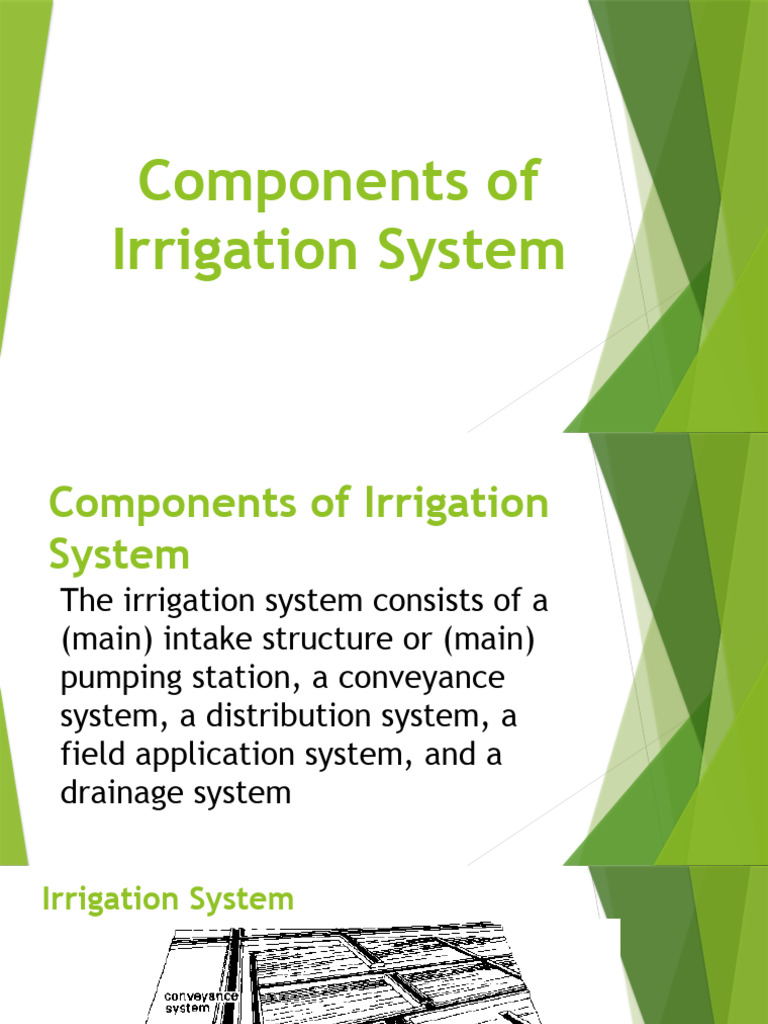 Components of Irrigation System

Components of Irrigation System

The irrigation system consists of a (main) intake structure or (main) pumping station, a conveyance system, a distribution system, a field application system, and a drainage system

Irrigation System

conveyance system